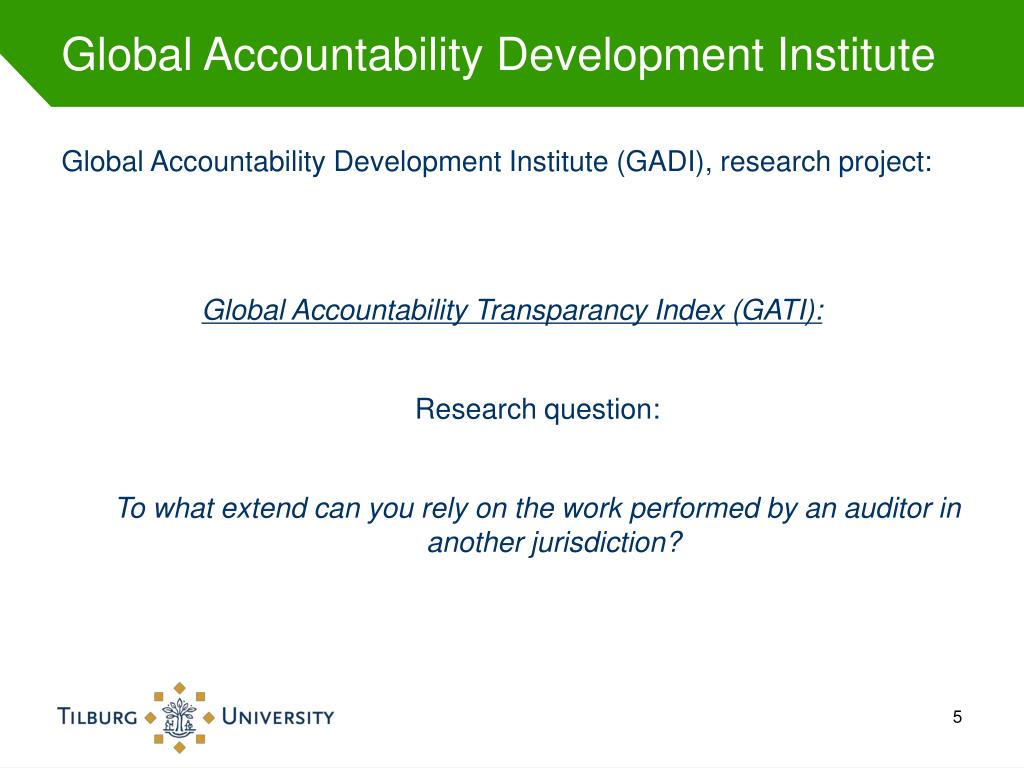 Global Accountability Development Institute

Global Accountability Development Institute (GADI), research project:

Global Accountability Transparancy Index (GATI):

Research question:

To what extend can you rely on the work performed by an auditor in another jurisdiction?

TILBURG UNIVERSITY

5